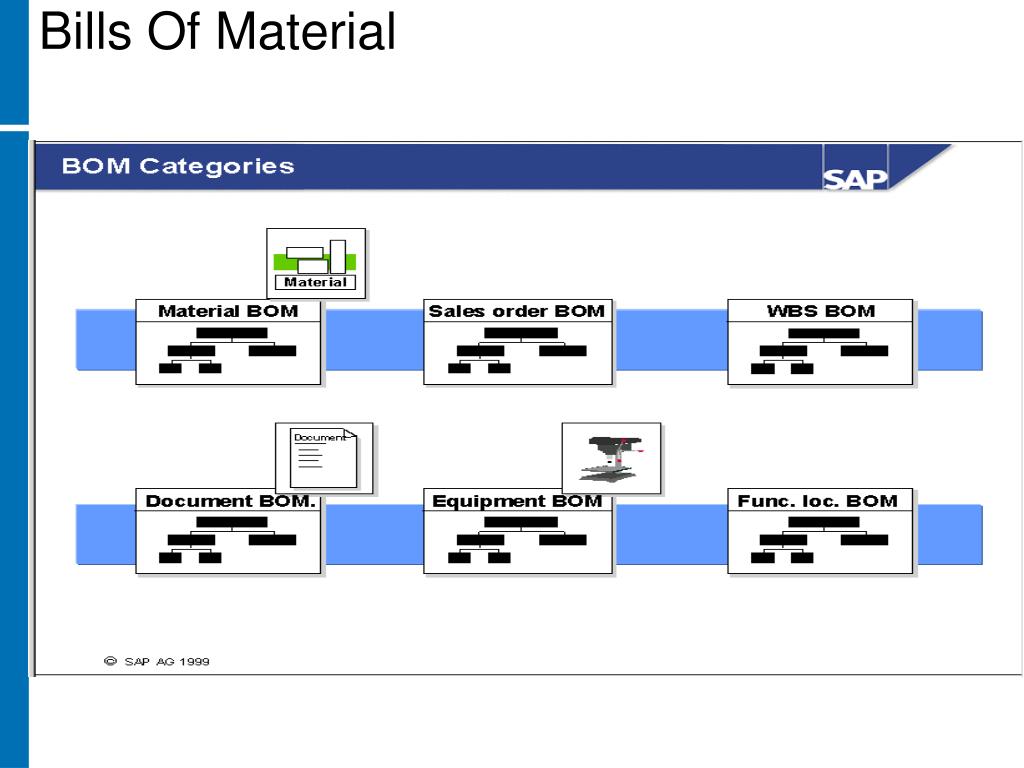 Bills Of Material

BOM Categories

SAP

Material

Material BOM

Sales order BOM

WBS BOM

Document

Document BOM.

Equipment BOM

Func. loc. BOM

© SAP AG 1999